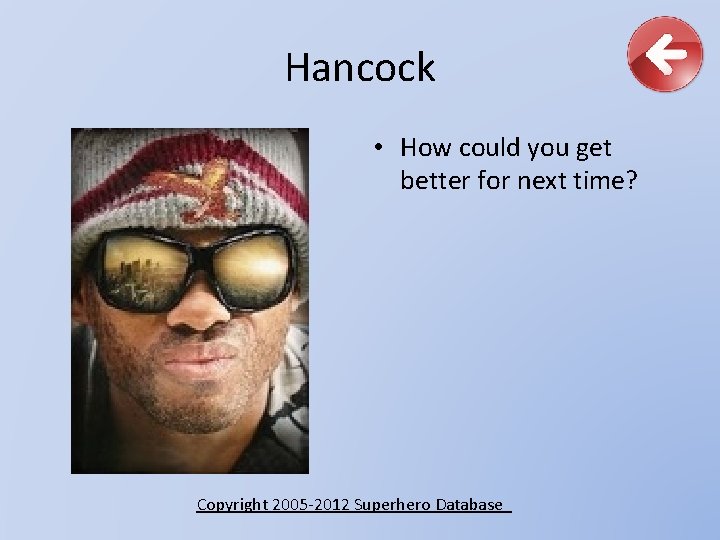 Hancock

• How could you get better for next time?

Copyright 2005-2012 Superhero Database